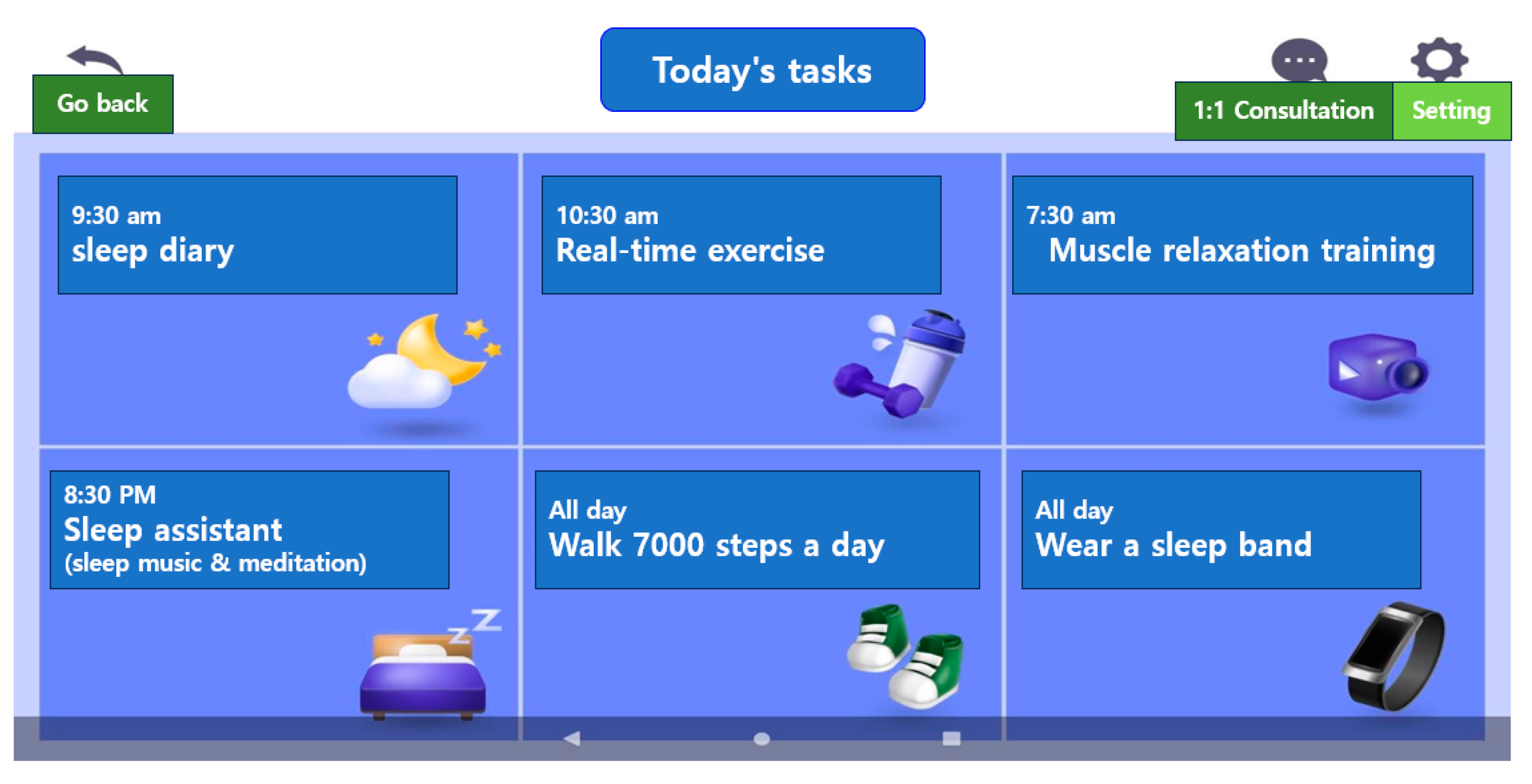 Go back

Today's tasks

1:1 Consultation

Setting

9:30 am
sleep diary

10:30 am
Real-time exercise

7:30 am
Muscle relaxation training

8:30 PM
Sleep assistant
(sleep music & meditation)

All day
Walk 7000 steps a day

All day
Wear a sleep band